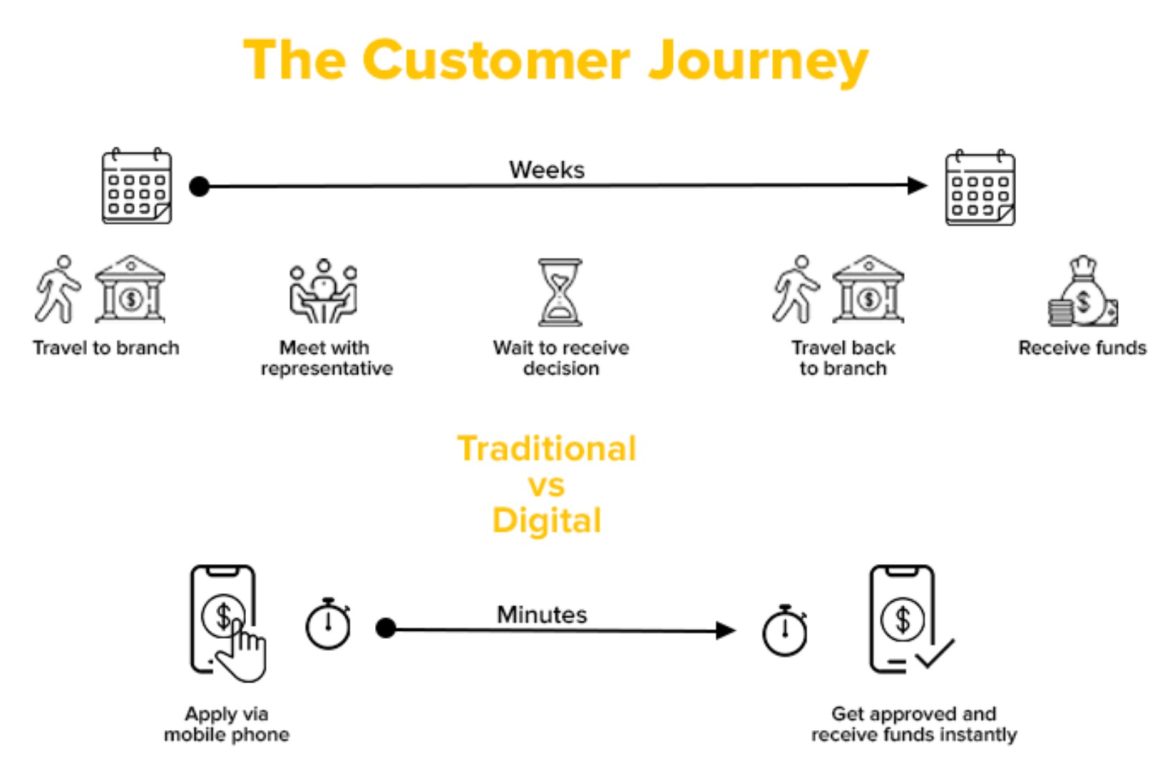 The Customer Journey

Weeks

Travel to branch

Meet with representative

Wait to receive decision

Travel back to branch

Receive funds

Traditional vs Digital

Minutes

Apply via mobile phone

Get approved and receive funds instantly